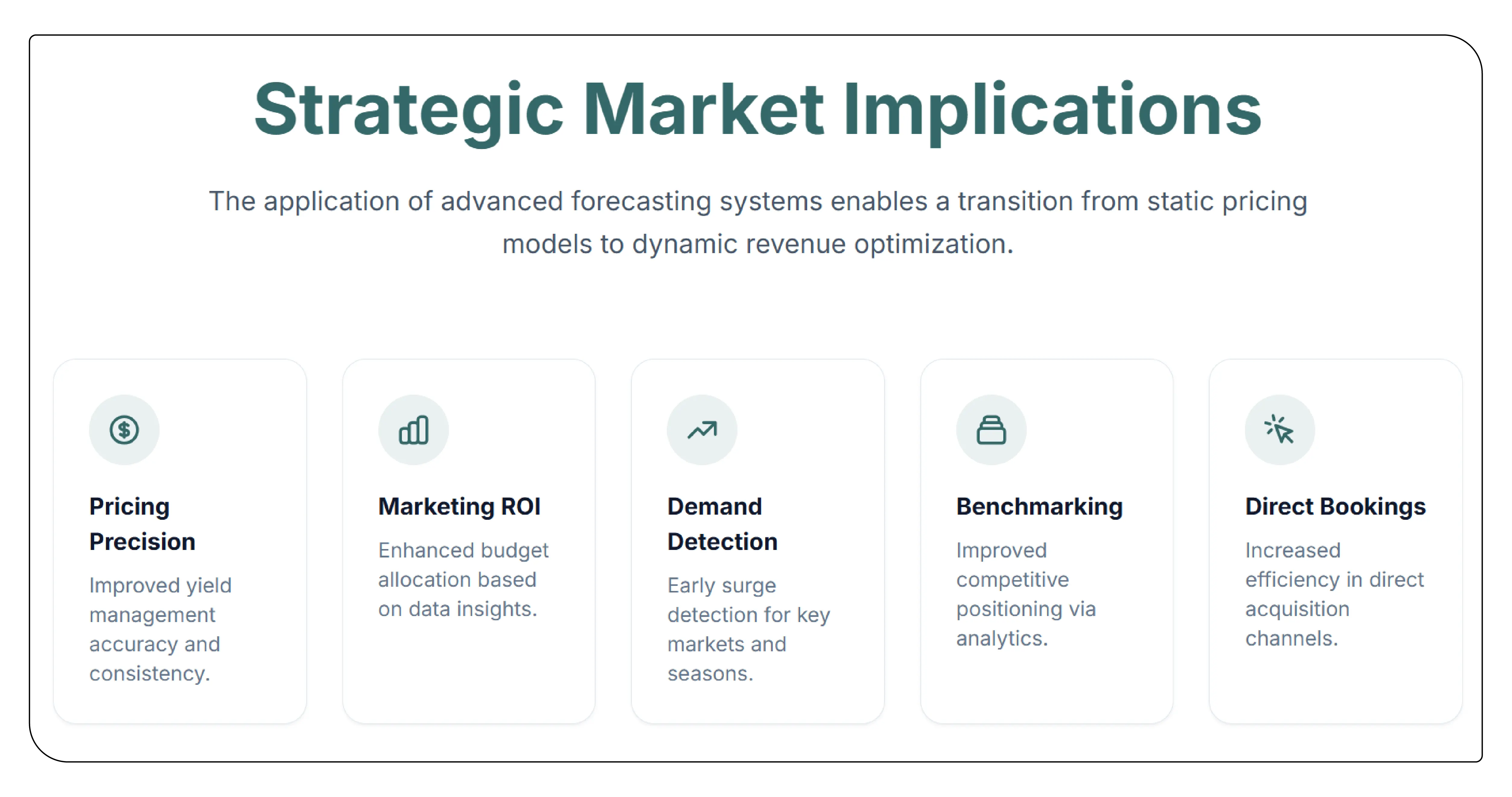 Strategic Market Implications

The application of advanced forecasting systems enables a transition from static pricing models to dynamic revenue optimization.

Pricing Precision

Improved yield management accuracy and consistency.

Marketing ROI

Enhanced budget allocation based on data insights.

Demand Detection

Early surge detection for key markets and seasons.

Benchmarking

Improved competitive positioning via analytics.

Direct Bookings

Increased efficiency in direct acquisition channels.